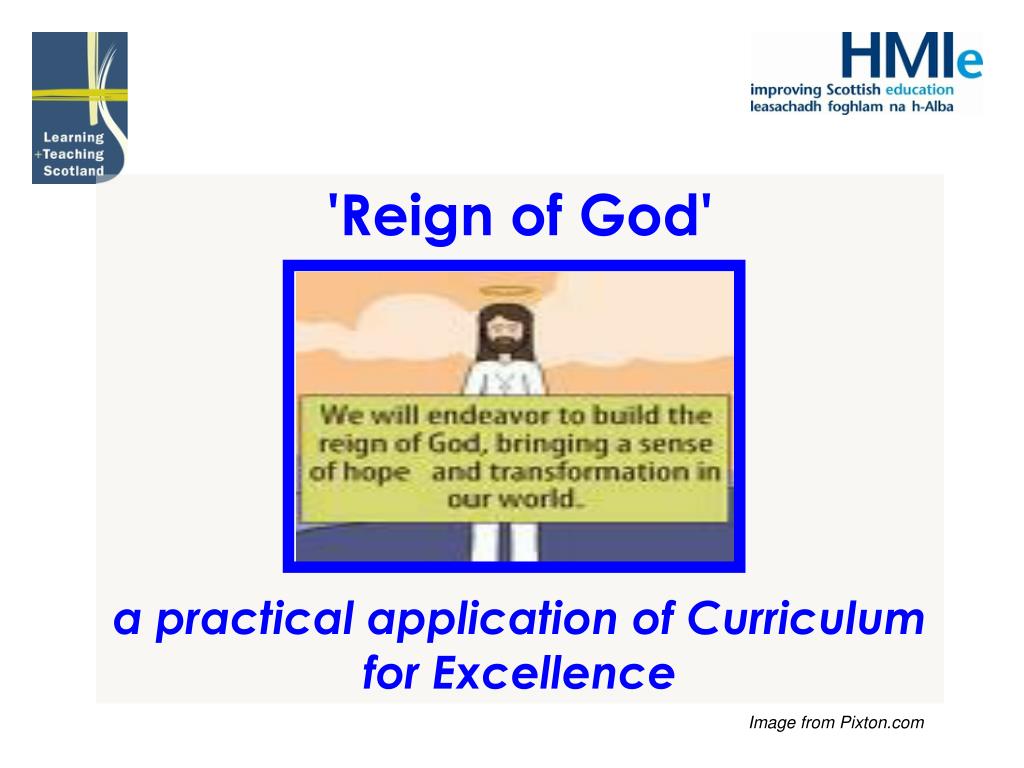 Learning
+Teaching
Scotland

HMIe
improving Scottish education
leasachadh foghlam na h-Alba

'Reign of God'

We will endeavor to build the reign of God, bringing a sense of hope and transformation in our world.

a practical application of Curriculum for Excellence

Image from Pixton.com